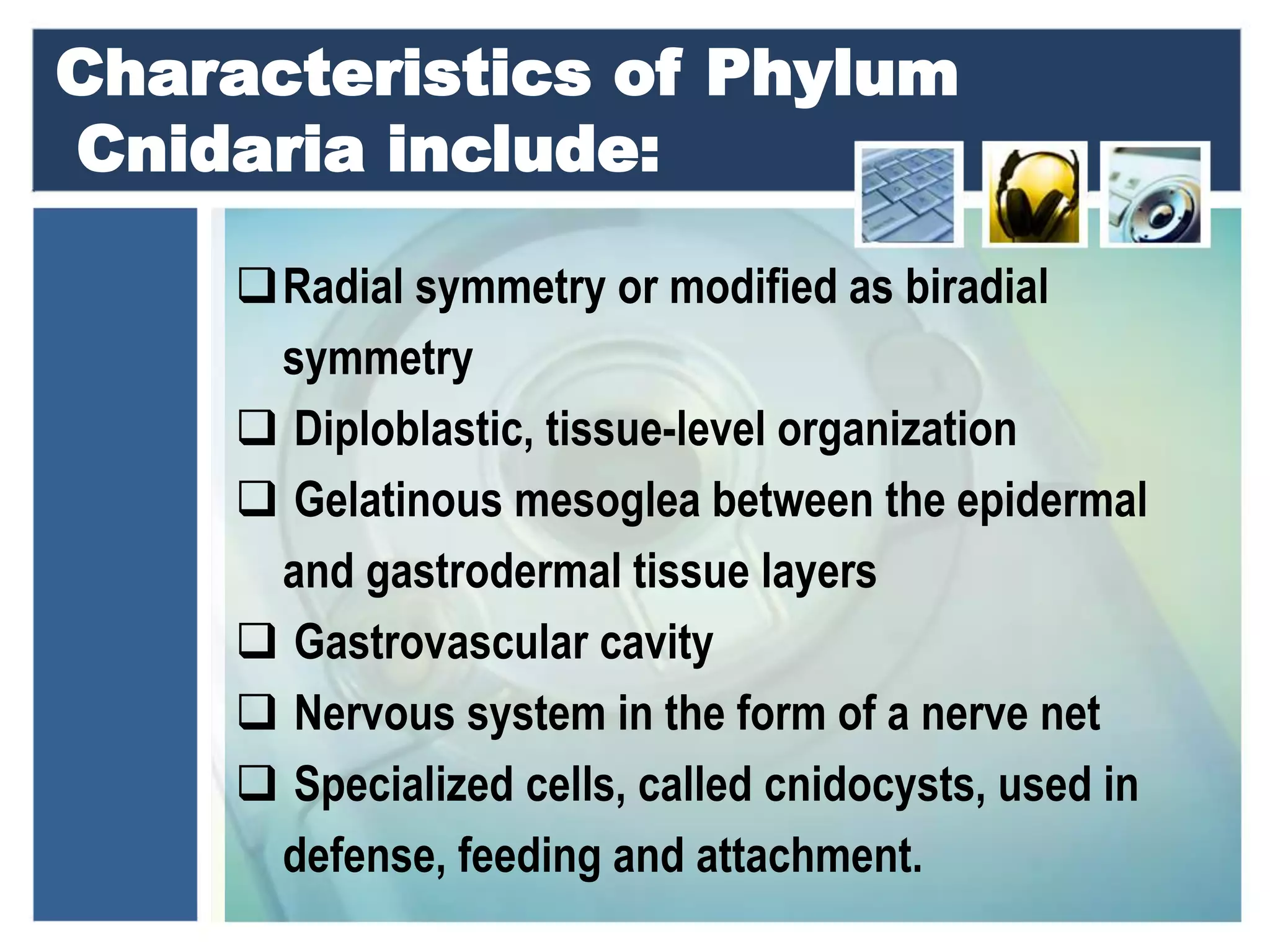 Characteristics of Phylum Cnidaria include:

❑ Radial symmetry or modified as biradial symmetry

❑ Diploblastic, tissue-level organization

❑ Gelatinous mesoglea between the epidermal and gastrodermal tissue layers

❑ Gastrovascular cavity

❑ Nervous system in the form of a nerve net

❑ Specialized cells, called cnidocysts, used in defense, feeding and attachment.